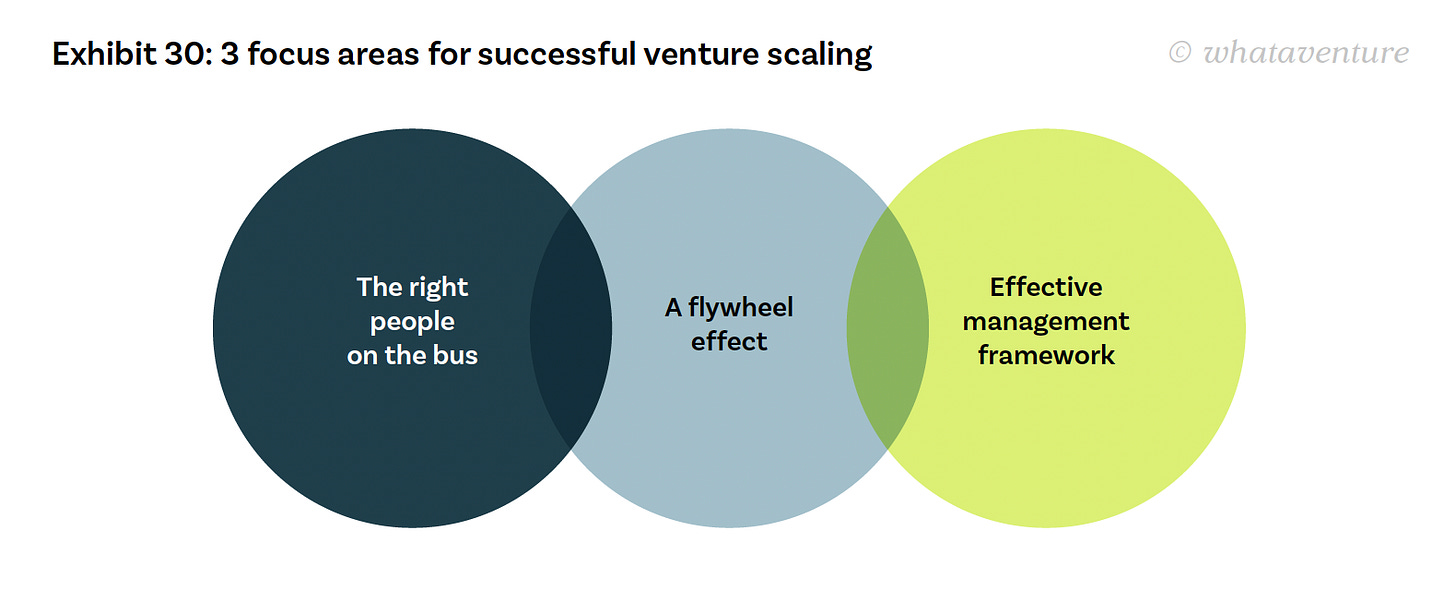 Exhibit 30: 3 focus areas for successful venture scaling

© whataventure

The right people on the bus

A flywheel effect

Effective management framework